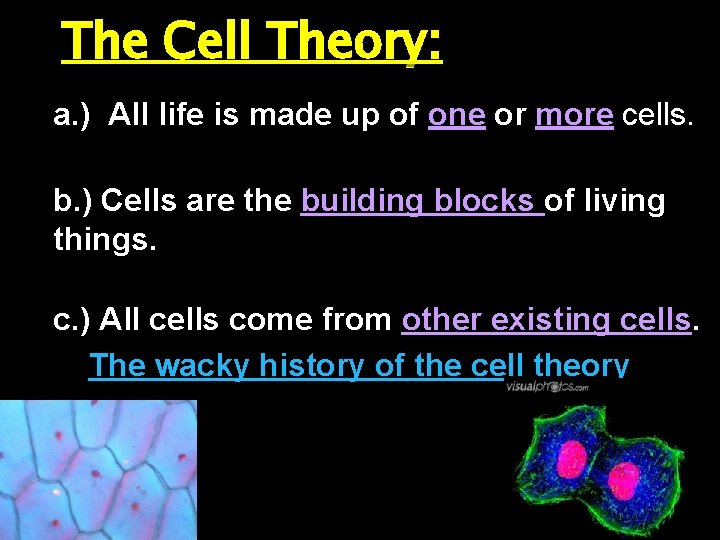 The Cell Theory:

a.) All life is made up of one or more cells.

b.) Cells are the building blocks of living things.

c.) All cells come from other existing cells.

The wacky history of the cell theory

visualphotos.com